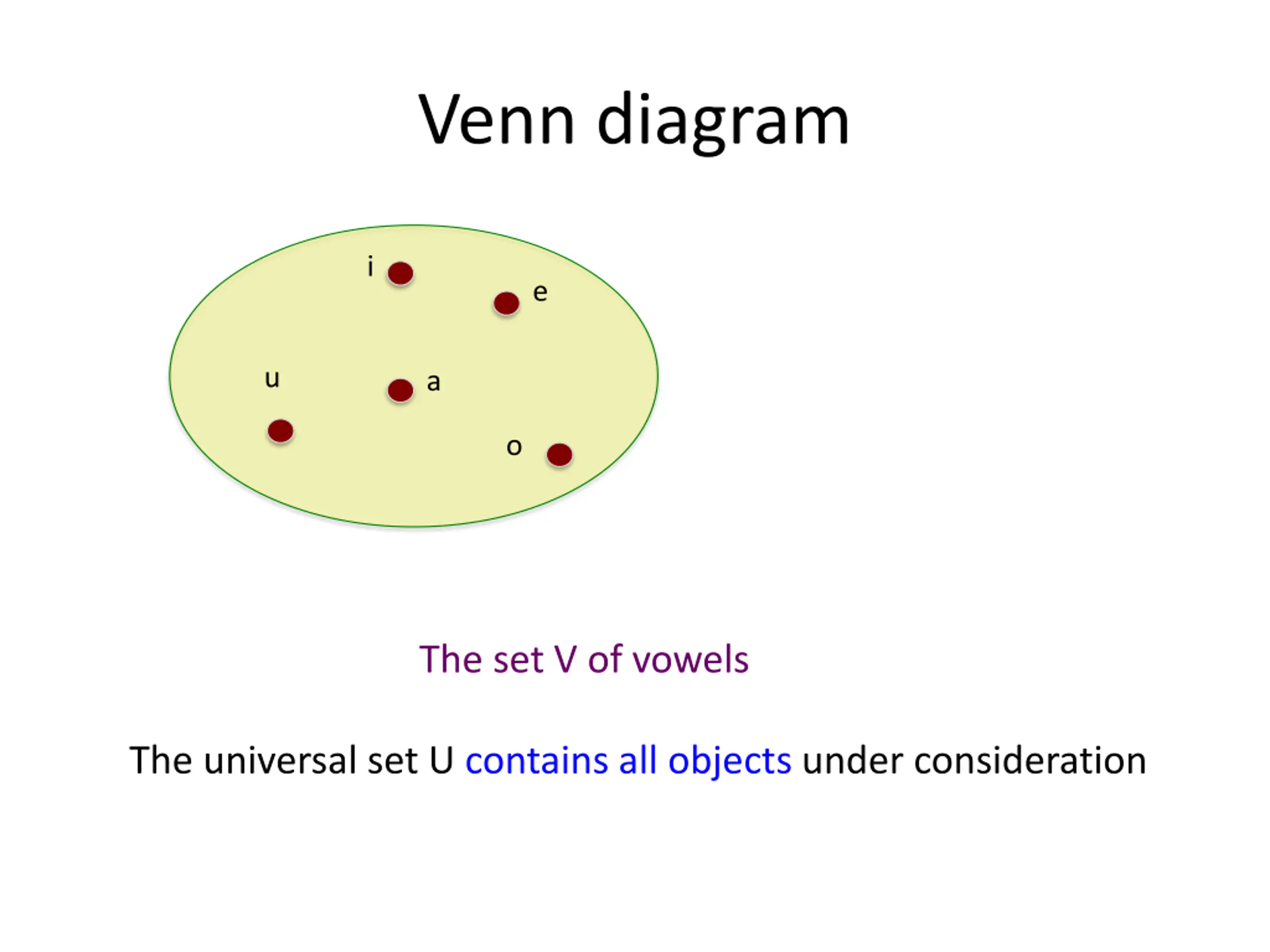 Venn diagram

i
e
u
a
o

The set V of vowels

The universal set U contains all objects under consideration